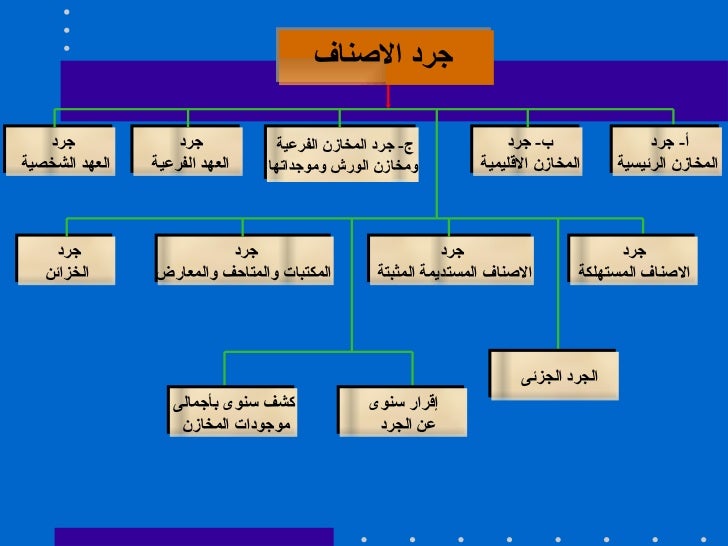 جرد الاصناف

أ- جرد المخازن الرئيسية

ب- جرد المخازن الاقليمية

ج- جرد المخازن الفرعية ومخازن الورش وموجداتها

جرد العهد الفرعية

جرد العهد الشخصية

جرد الاصناف المستهلكة

جرد الاصناف المستديمة المثبتة

جرد المكتبات والمتاحف والمعارض

جرد الخزائن

الجرد الجزئى

إقرار سنوى عن الجرد

كشف سنوى بأجمالى موجودات المخازن